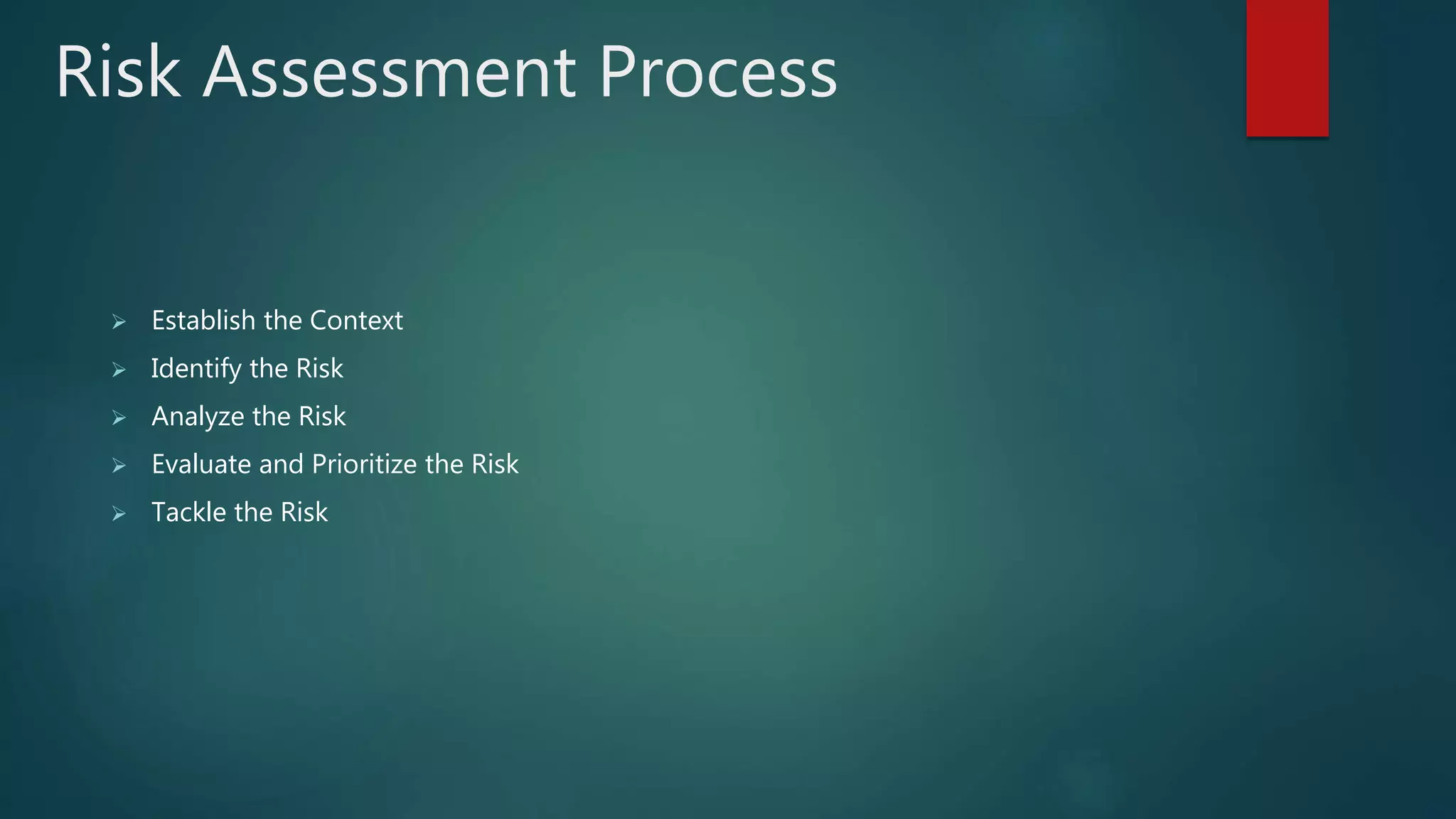 Risk Assessment Process

➢ Establish the Context
➢ Identify the Risk
➢ Analyze the Risk
➢ Evaluate and Prioritize the Risk
➢ Tackle the Risk